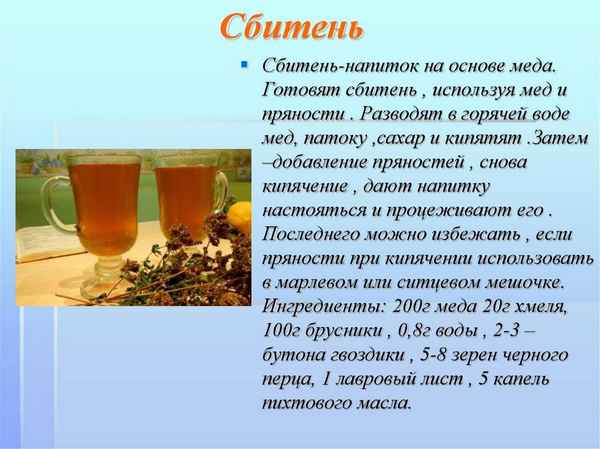 Сбитень

Сбитень-напиток на основе меда. Готовят сбитень , используя мед и пряности . Разводят в горячей воде мед, патоку ,сахар и кипятят .Затем –добавление пряностей , снова кипячение , дают напитку настояться и процеживают его . Последнего можно избежать , если пряности при кипячении использовать в марлевом или ситцевом мешочке. Ингредиенты: 200г меда 20г хмеля, 100г брусники , 0,8г воды , 2-3 – бутона гвоздики , 5-8 зерен черного перца, 1 лавровый лист , 5 капель пихтового масла.